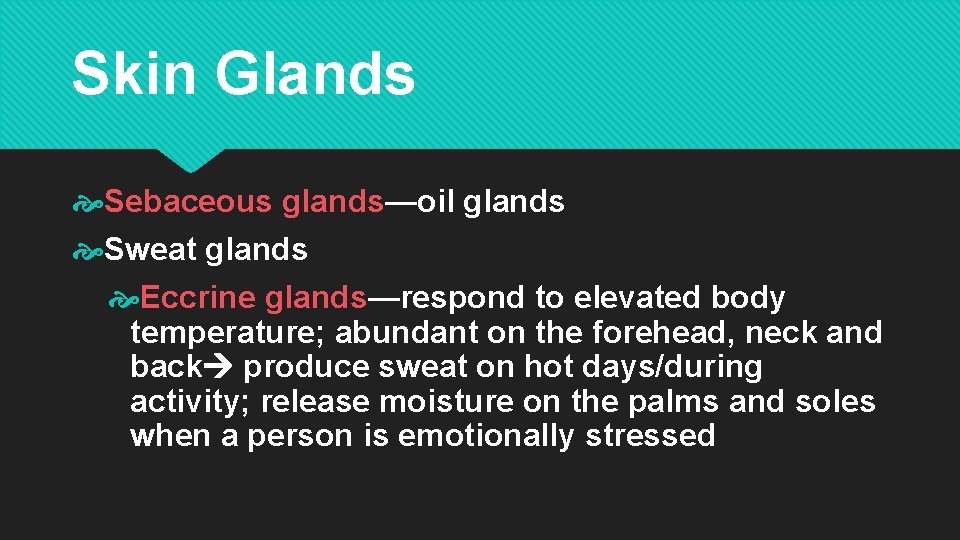 Skin Glands

Sebaceous glands—oil glands

Sweat glands

Eccrine glands—respond to elevated body temperature; abundant on the forehead, neck and back→ produce sweat on hot days/during activity; release moisture on the palms and soles when a person is emotionally stressed